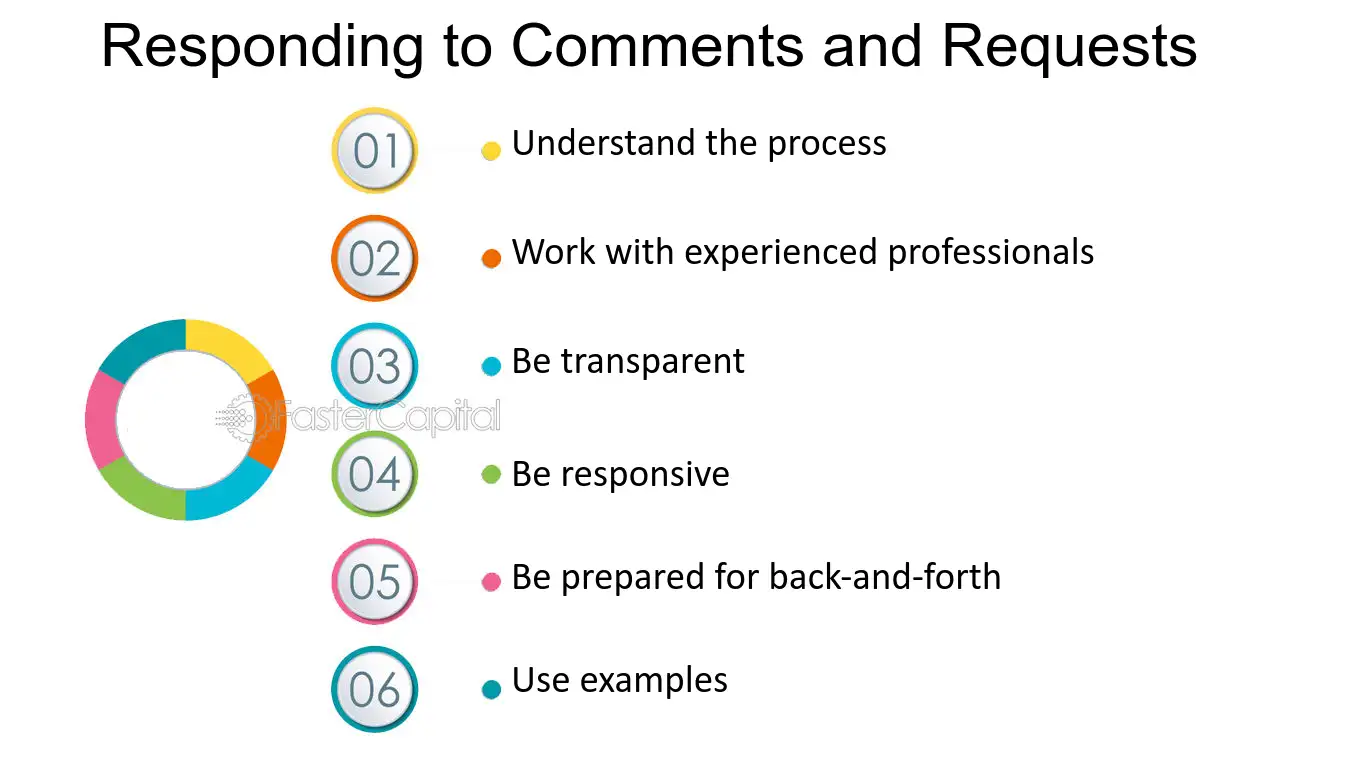 Responding to Comments and Requests

01
• Understand the process

02
• Work with experienced professionals

03
• Be transparent

04
• Be responsive

05
• Be prepared for back-and-forth

06
• Use examples

FasterCapital